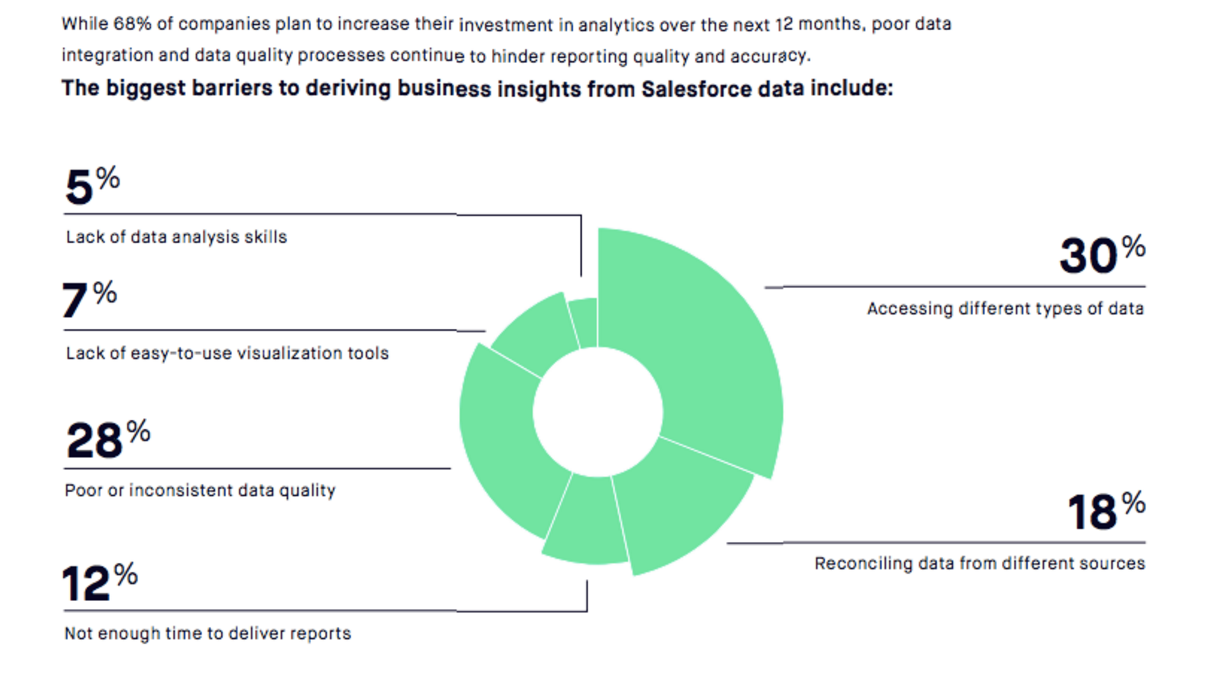 While 68% of companies plan to increase their investment in analytics over the next 12 months, poor data integration and data quality processes continue to hinder reporting quality and accuracy.

**The biggest barriers to deriving business insights from Salesforce data include:**

5%
Lack of data analysis skills

7%
Lack of easy-to-use visualization tools

28%
Poor or inconsistent data quality

12%
Not enough time to deliver reports

30%
Accessing different types of data

18%
Reconciling data from different sources